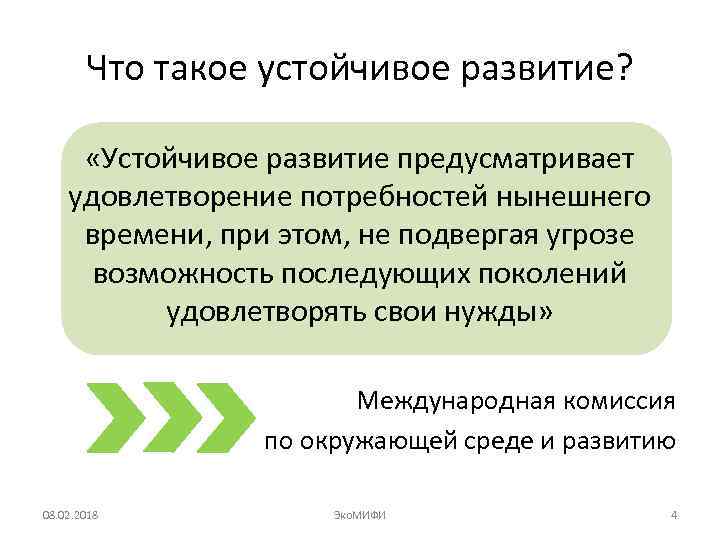 Что такое устойчивое развитие?

«Устойчивое развитие предусматривает удовлетворение потребностей нынешнего времени, при этом, не подвергая угрозе возможность последующих поколений удовлетворять свои нужды»

Международная комиссия по окружающей среде и развитию

08.02.2018

ЭкоМИФИ

4